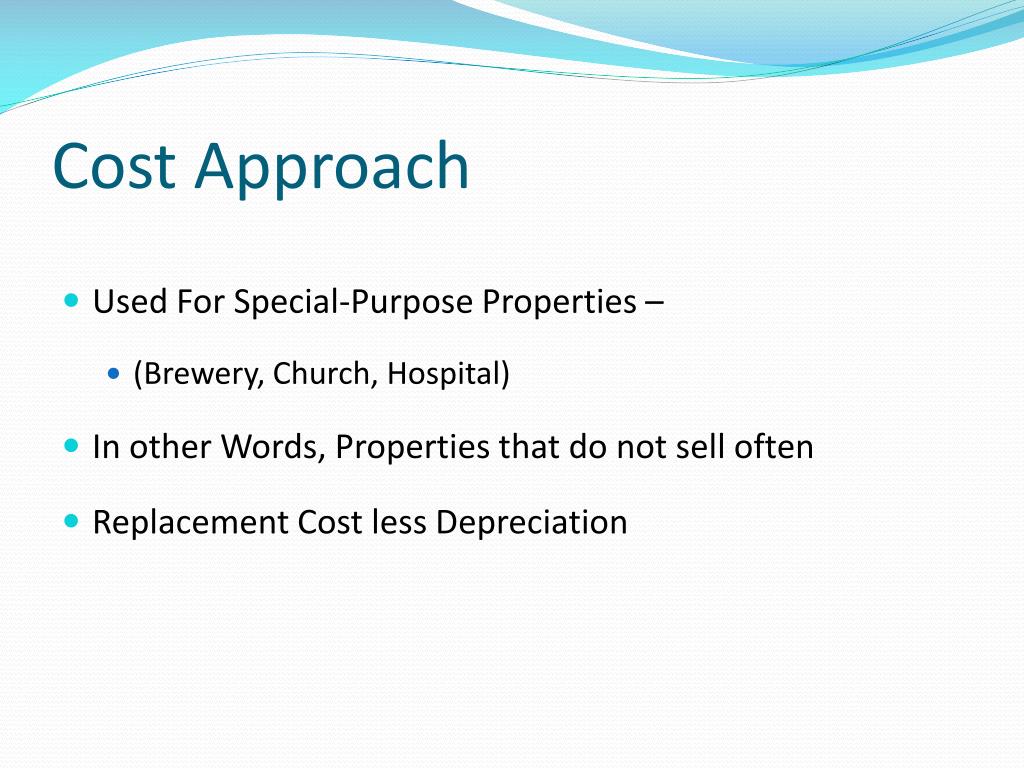 Cost Approach

- Used For Special-Purpose Properties –
  - (Brewery, Church, Hospital)
- In other Words, Properties that do not sell often
- Replacement Cost less Depreciation